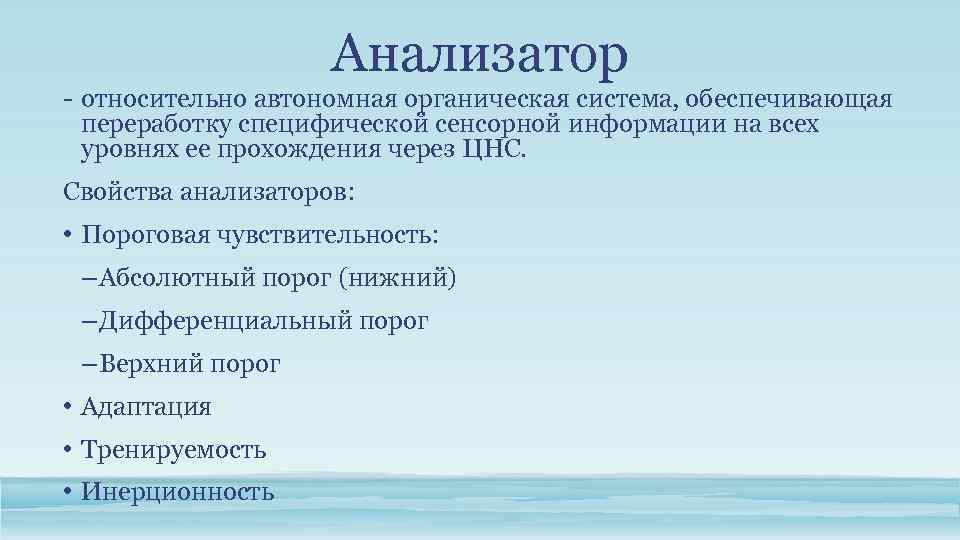 Анализатор

- относительно автономная органическая система, обеспечивающая переработку специфической сенсорной информации на всех уровнях ее прохождения через ЦНС.

Свойства анализаторов:

• Пороговая чувствительность:

–Абсолютный порог (нижний)

–Дифференциальный порог

–Верхний порог

• Адаптация

• Тренируемость

• Инерционность